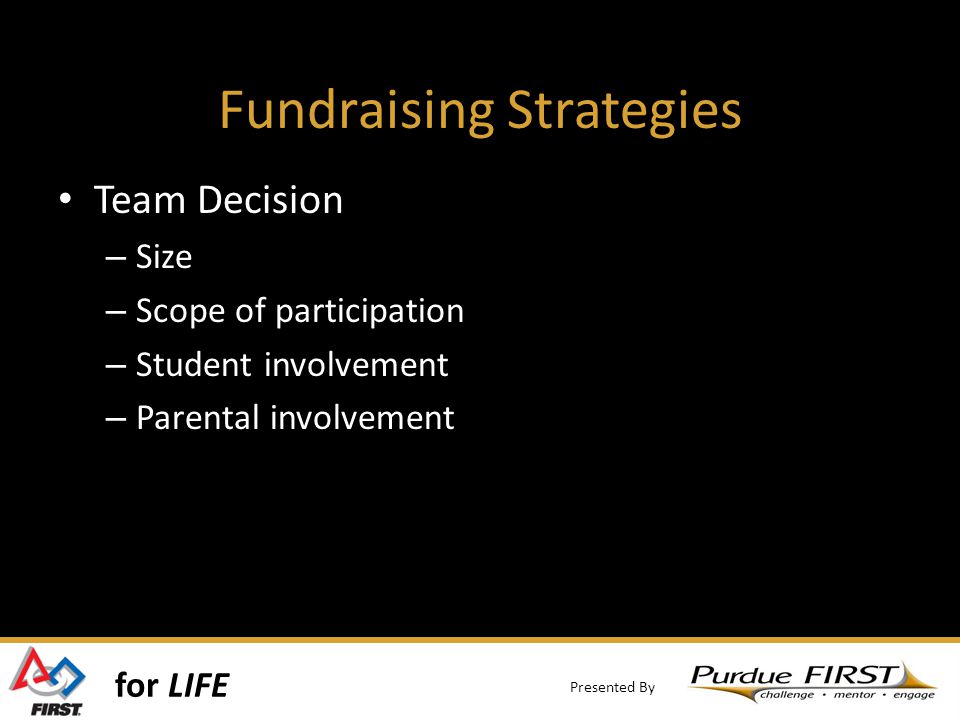 Fundraising Strategies

• Team Decision
– Size
– Scope of participation
– Student involvement
– Parental involvement

FIRST for LIFE

Presented By

Purdue FIRST
challenge • mentor • engage